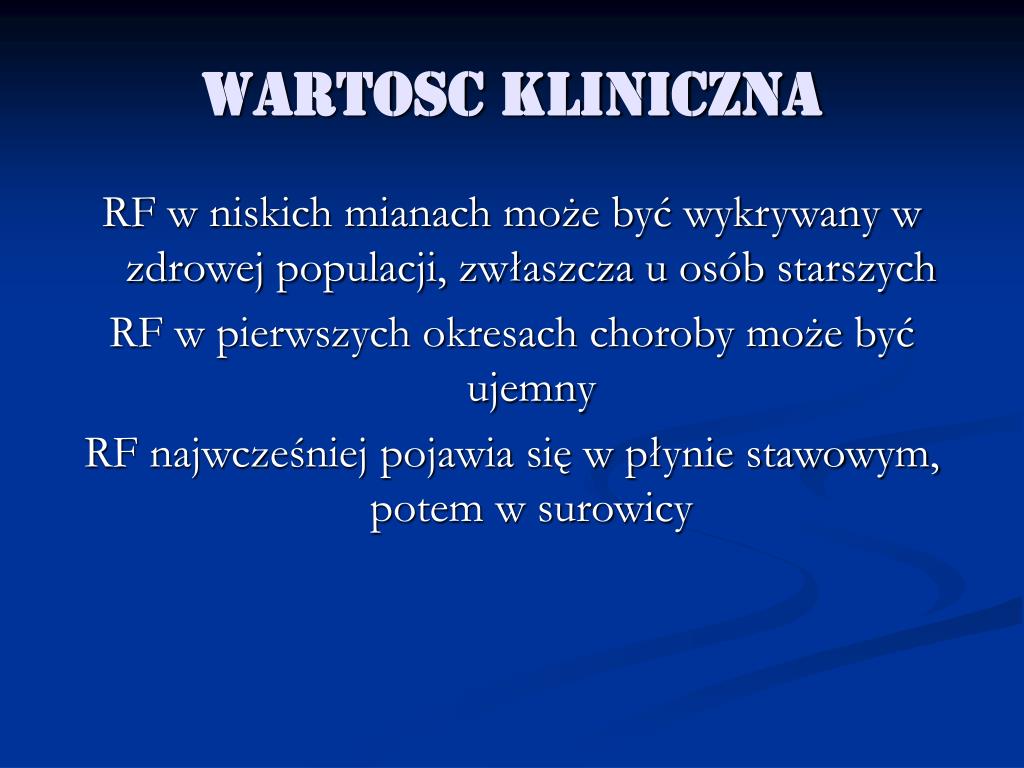 WARTOSC KLINICZNA

RF w niskich mianach może być wykrywany w zdrowej populacji, zwłaszcza u osób starszych

RF w pierwszych okresach choroby może być ujemny

RF najwcześniej pojawia się w płynie stawowym, potem w surowicy